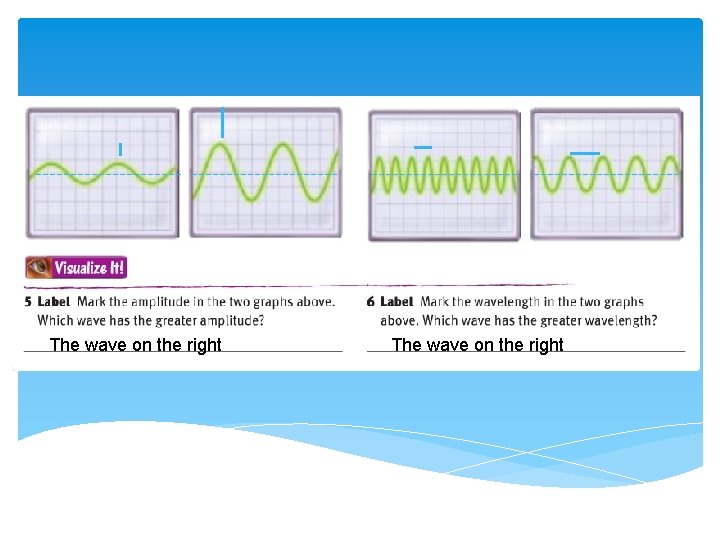 Visualize It!

5 Label Mark the amplitude in the two graphs above. Which wave has the greater amplitude?

The wave on the right

6 Label Mark the wavelength in the two graphs above. Which wave has the greater wavelength?

The wave on the right